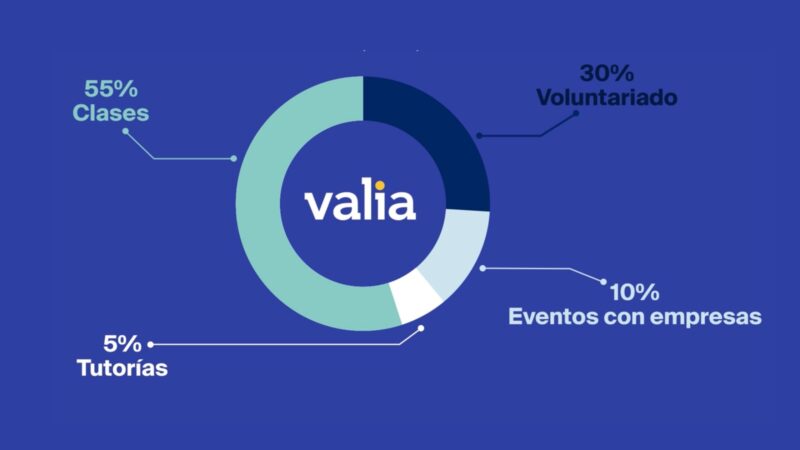 55%
Clases

30%
Voluntariado

valia

10%
Eventos con empresas

5%
Tutorías